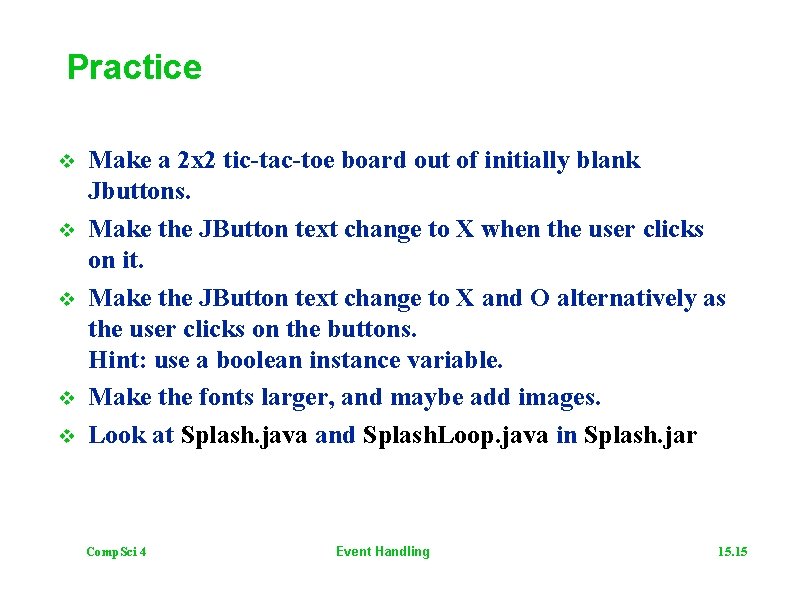 Practice

❖ Make a 2x2 tic-tac-toe board out of initially blank Jbuttons.

❖ Make the JButton text change to X when the user clicks on it.

❖ Make the JButton text change to X and O alternatively as the user clicks on the buttons.
Hint: use a boolean instance variable.

❖ Make the fonts larger, and maybe add images.

❖ Look at Splash.java and SplashLoop.java in Splash.jar

CompSci 4 Event Handling 15.15